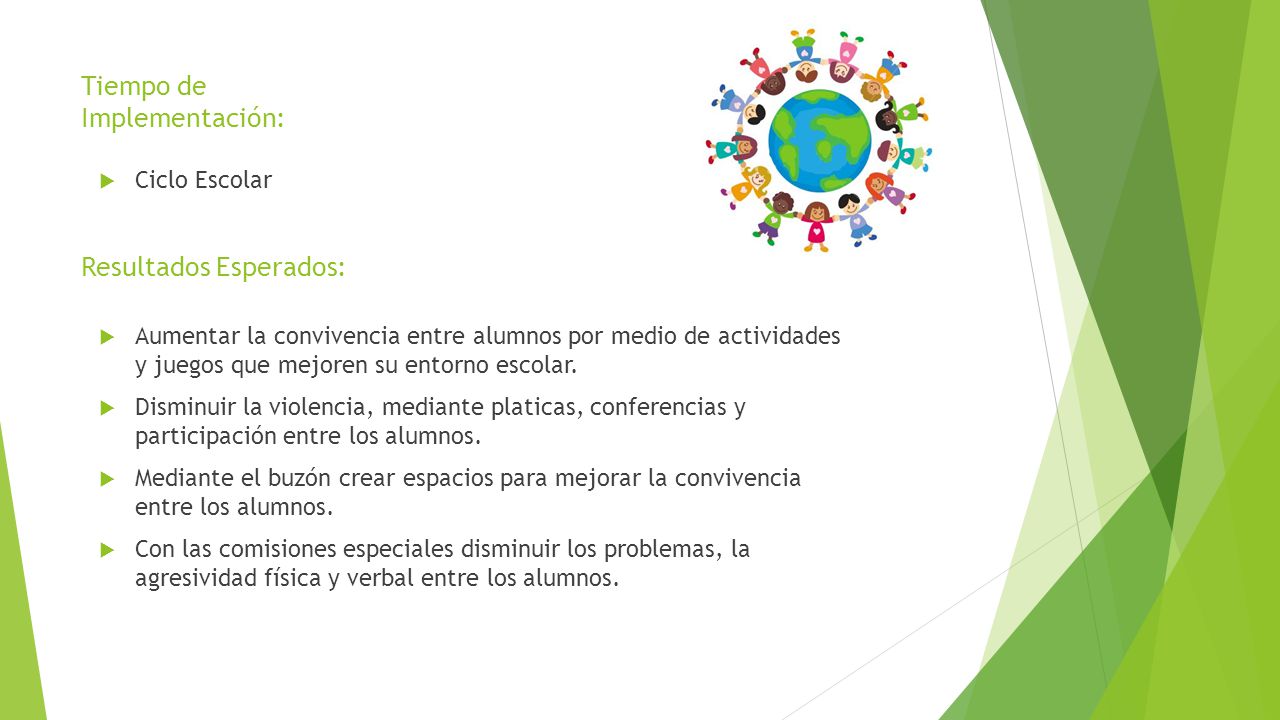 Tiempo de Implementación:

Ciclo Escolar

Resultados Esperados:

Aumentar la convivencia entre alumnos por medio de actividades y juegos que mejoren su entorno escolar.

Disminuir la violencia, mediante platicas, conferencias y participación entre los alumnos.

Mediante el buzón crear espacios para mejorar la convivencia entre los alumnos.

Con las comisiones especiales disminuir los problemas, la agresividad física y verbal entre los alumnos.